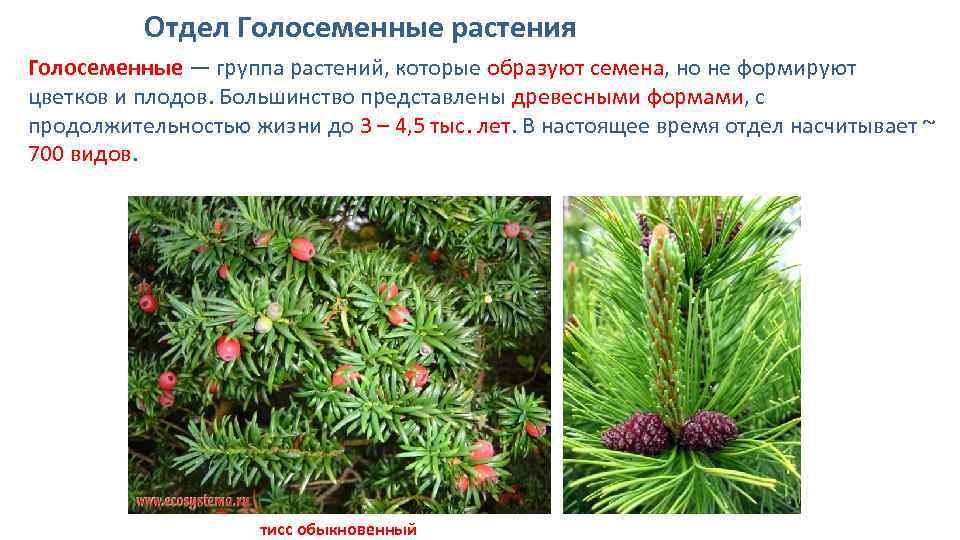 Отдел Голосеменные растения

Голосеменные — группа растений, которые образуют семена, но не формируют цветков и плодов. Большинство представлены древесными формами, с продолжительностью жизни до 3 – 4,5 тыс. лет. В настоящее время отдел насчитывает ~ 700 видов.

www.ecosystema.ru

тисс обыкновенный